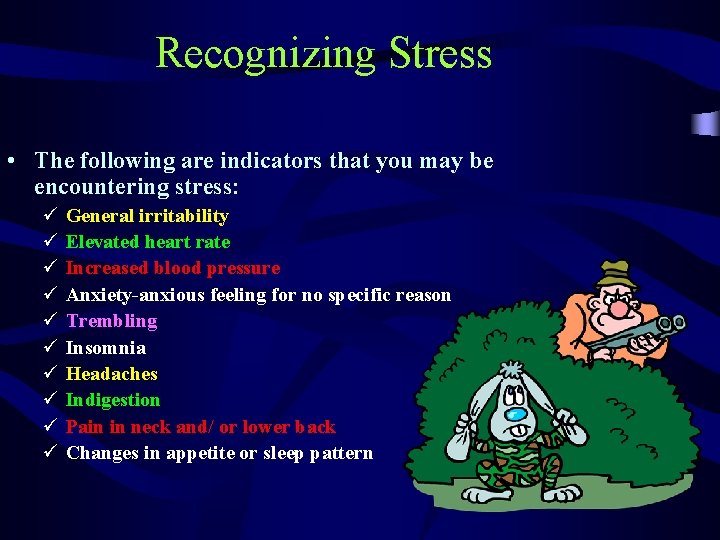 Recognizing Stress

• The following are indicators that you may be encountering stress:

✓ General irritability
✓ Elevated heart rate
✓ Increased blood pressure
✓ Anxiety-anxious feeling for no specific reason
✓ Trembling
✓ Insomnia
✓ Headaches
✓ Indigestion
✓ Pain in neck and/ or lower back
✓ Changes in appetite or sleep pattern